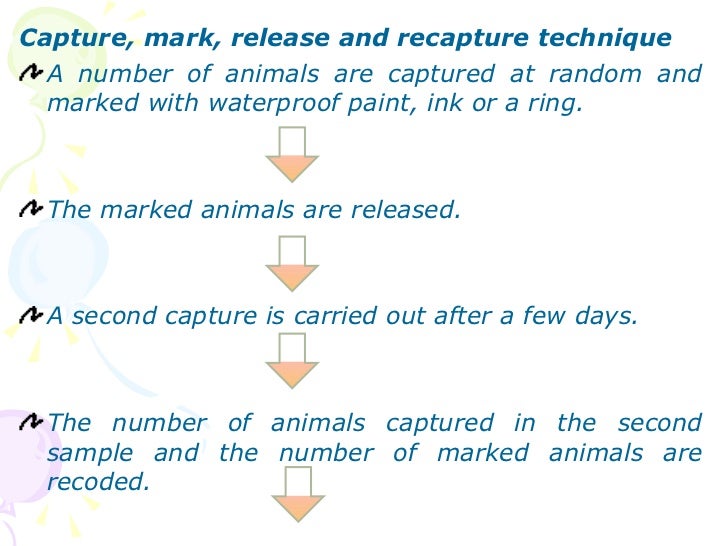 Capture, mark, release and recapture technique

A number of animals are captured at random and marked with waterproof paint, ink or a ring.

The marked animals are released.

A second capture is carried out after a few days.

The number of animals captured in the second sample and the number of marked animals are recoded.